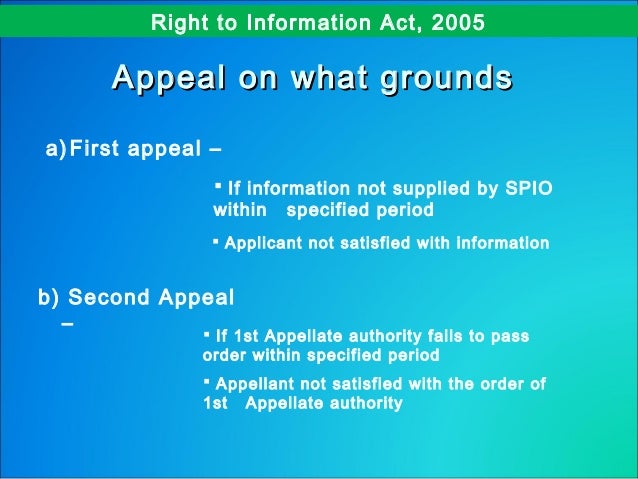 Right to Information Act, 2005

Appeal on what grounds

a) First appeal –

▪ If information not supplied by SPIO within specified period

▪ Applicant not satisfied with information

b) Second Appeal –

▪ If 1st Appellate authority fails to pass order within specified period

▪ Appellant not satisfied with the order of 1st Appellate authority